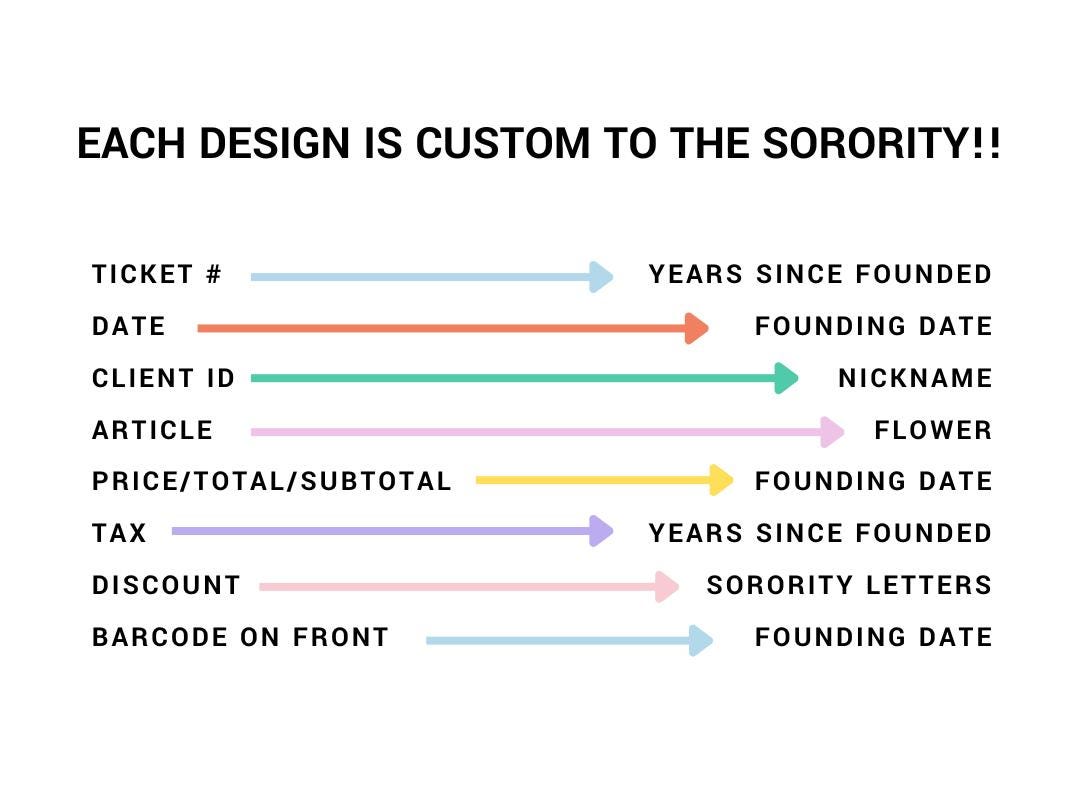 EACH DESIGN IS CUSTOM TO THE SORORITY!!

TICKET # YEARS SINCE FOUNDED
DATE FOUNDING DATE
CLIENT ID NICKNAME
ARTICLE FLOWER
PRICE/TOTAL/SUBTOTAL FOUNDING DATE
TAX YEARS SINCE FOUNDED
DISCOUNT SORORITY LETTERS
BARCODE ON FRONT FOUNDING DATE